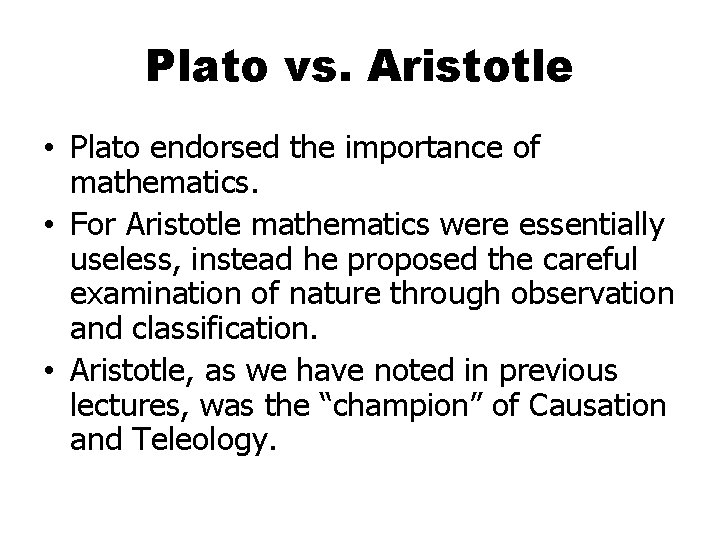 Plato vs. Aristotle

• Plato endorsed the importance of mathematics.
• For Aristotle mathematics were essentially useless, instead he proposed the careful examination of nature through observation and classification.
• Aristotle, as we have noted in previous lectures, was the “champion” of Causation and Teleology.